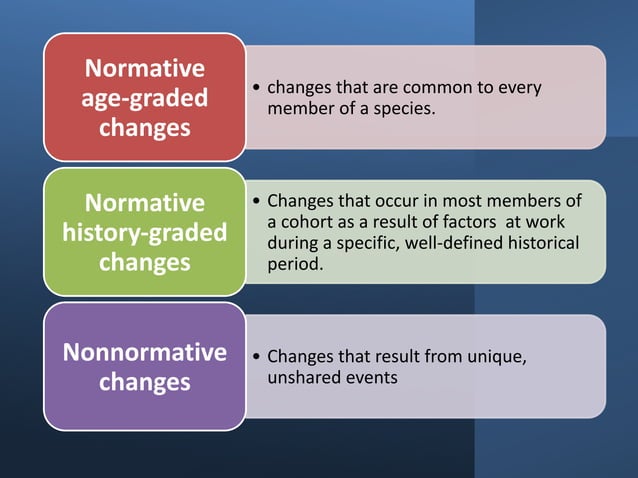 Normative age-graded changes

• changes that are common to every member of a species.

Normative history-graded changes

• Changes that occur in most members of a cohort as a result of factors at work during a specific, well-defined historical period.

Nonnormative changes

• Changes that result from unique, unshared events